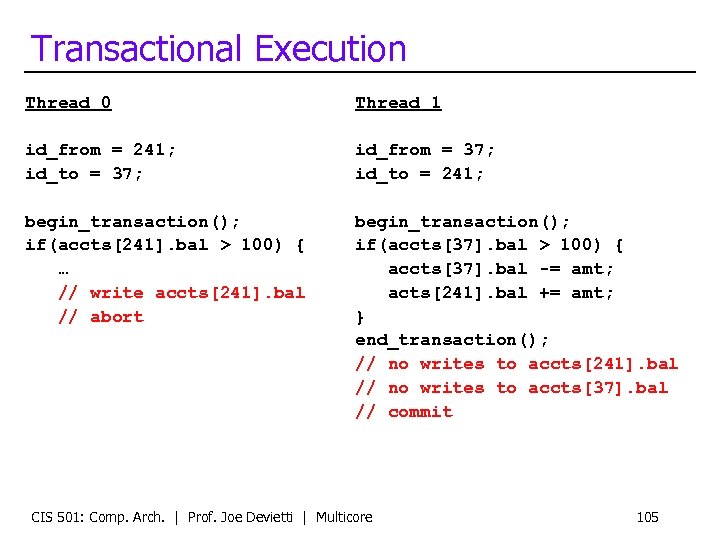 Transactional Execution

Thread 0

id_from = 241;
id_to = 37;

begin_transaction();
if(accts[241].bal > 100) {
…
// write accts[241].bal
// abort

Thread 1

id_from = 37;
id_to = 241;

begin_transaction();
if(accts[37].bal > 100) {
accts[37].bal -= amt;
acts[241].bal += amt;
}
end_transaction();
// no writes to accts[241].bal
// no writes to accts[37].bal
// commit

CIS 501: Comp. Arch. | Prof. Joe Devietti | Multicore

105